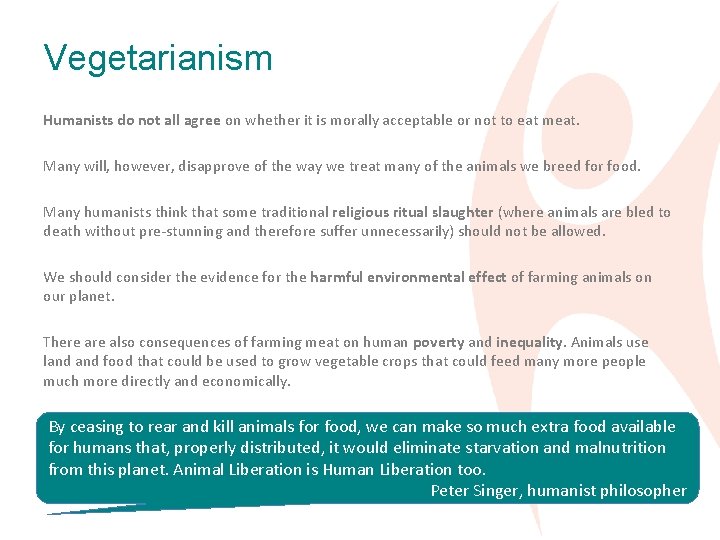 Vegetarianism

Humanists do not all agree on whether it is morally acceptable or not to eat meat.

Many will, however, disapprove of the way we treat many of the animals we breed for food.

Many humanists think that some traditional religious ritual slaughter (where animals are bled to death without pre-stunning and therefore suffer unnecessarily) should not be allowed.

We should consider the evidence for the harmful environmental effect of farming animals on our planet.

There are also consequences of farming meat on human poverty and inequality. Animals use land and food that could be used to grow vegetable crops that could feed many more people much more directly and economically.

By ceasing to rear and kill animals for food, we can make so much extra food available for humans that, properly distributed, it would eliminate starvation and malnutrition from this planet. Animal Liberation is Human Liberation too.
Peter Singer, humanist philosopher